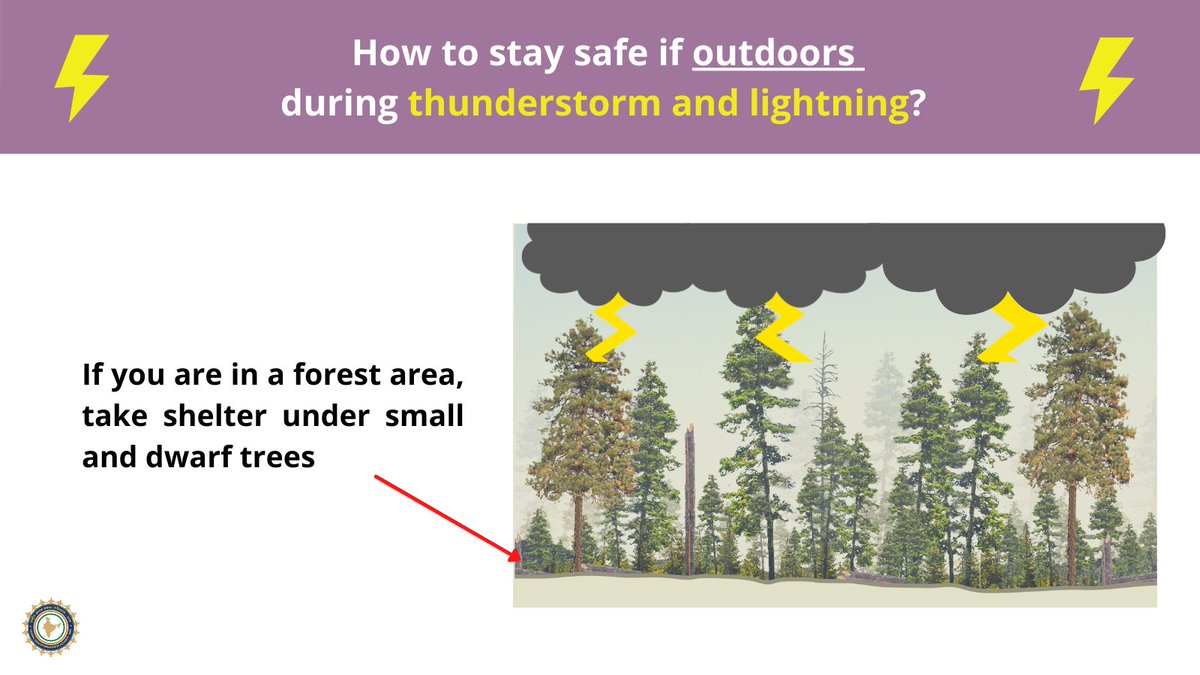 How to stay safe if outdoors during thunderstorm and lightning?

If you are in a forest area, take shelter under small and dwarf trees